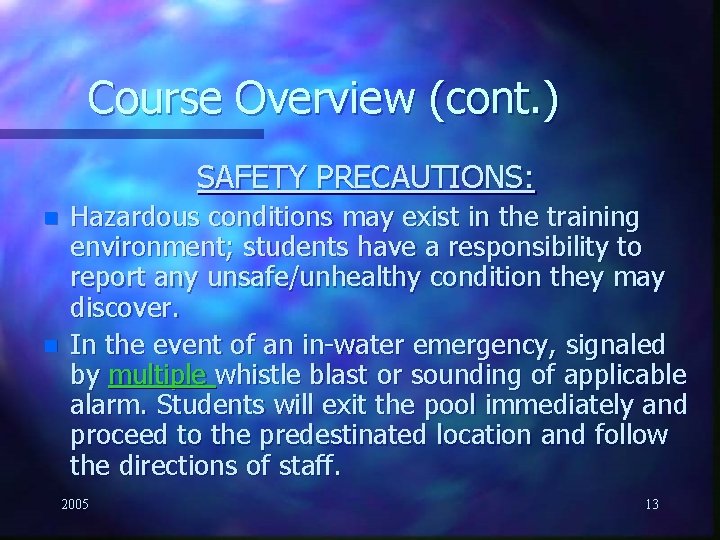 Course Overview (cont.)

SAFETY PRECAUTIONS:

Hazardous conditions may exist in the training environment; students have a responsibility to report any unsafe/unhealthy condition they may discover.

In the event of an in-water emergency, signaled by multiple whistle blast or sounding of applicable alarm. Students will exit the pool immediately and proceed to the predestinated location and follow the directions of staff.

2005

13